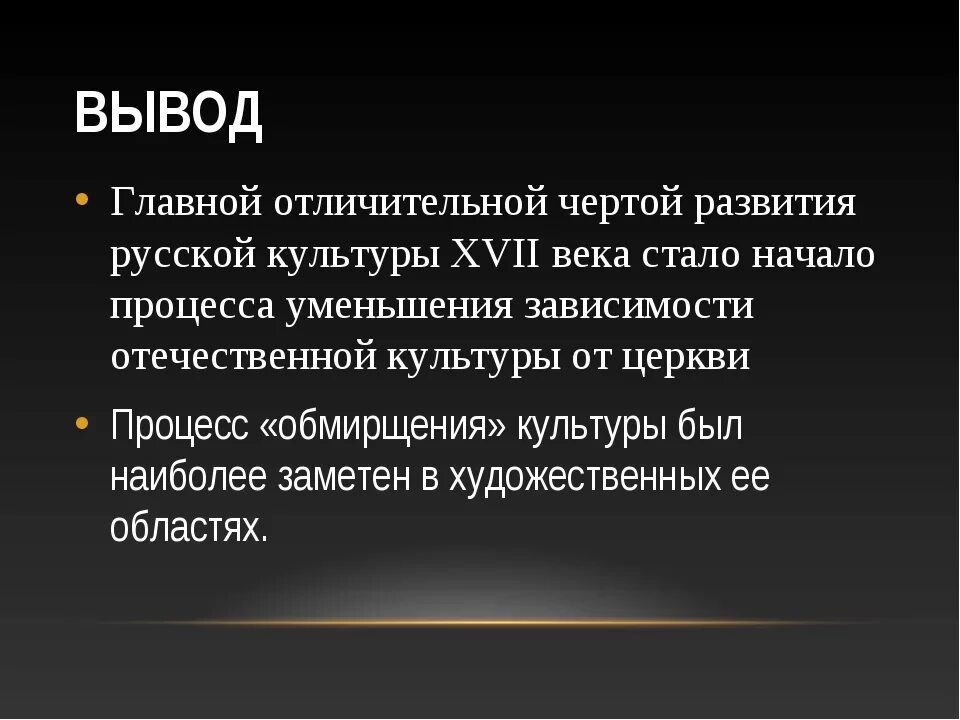 ВЫВОД

• Главной отличительной чертой развития русской культуры XVII века стало начало процесса уменьшения зависимости отечественной культуры от церкви

• Процесс «обмирщения» культуры был наиболее заметен в художественных ее областях.